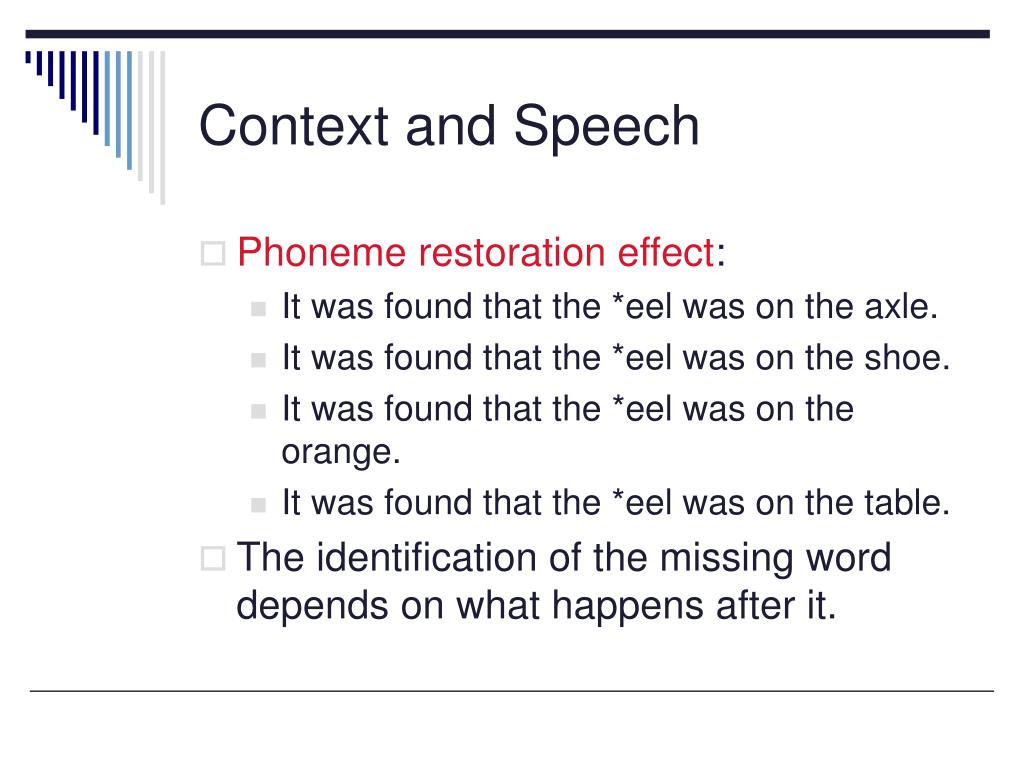 Context and Speech

Phoneme restoration effect:

It was found that the *eel was on the axle.

It was found that the *eel was on the shoe.

It was found that the *eel was on the orange.

It was found that the *eel was on the table.

The identification of the missing word depends on what happens after it.